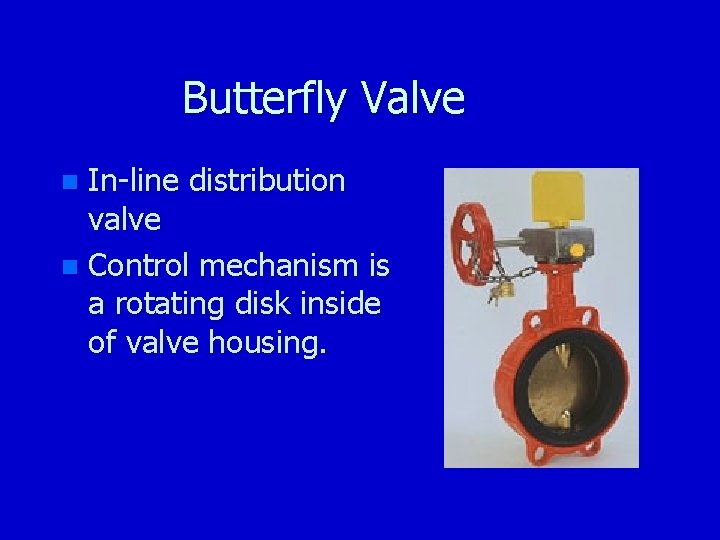 Butterfly Valve

In-line distribution valve

Control mechanism is a rotating disk inside of valve housing.